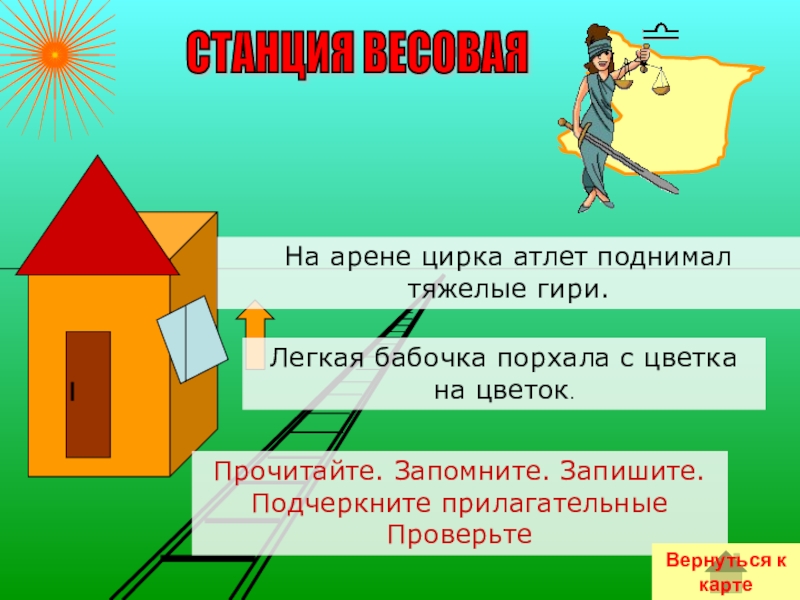 СТАНЦИЯ ВЕСОВАЯ

На арене цирка атлет поднимал тяжелые гири.

Легкая бабочка порхала с цветка на цветок.

Прочитайте. Запомните. Запишите. Подчеркните прилагательные Проверьте

Вернуться к карте